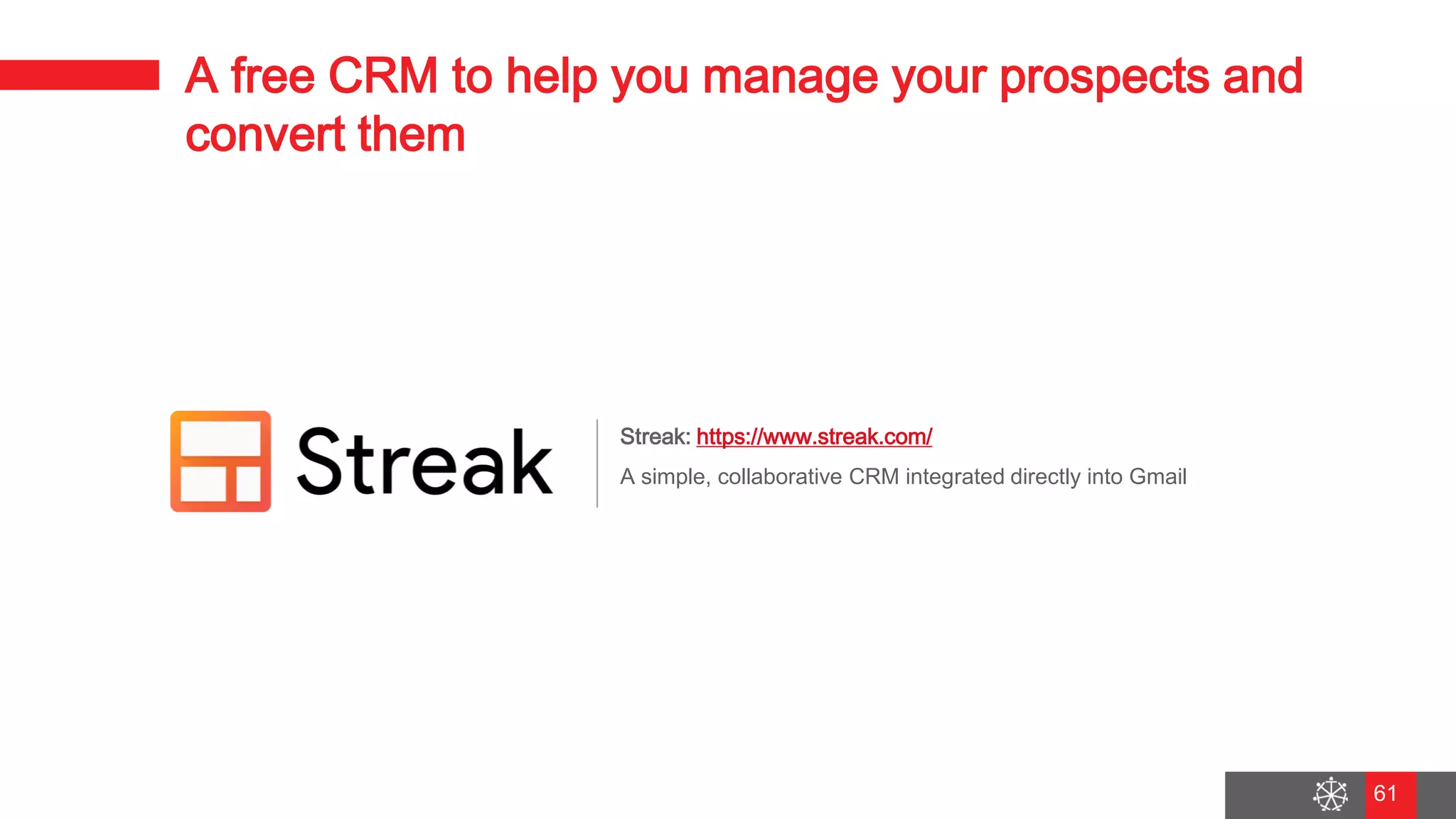 A free CRM to help you manage your prospects and convert them

Streak

Streak: https://www.streak.com/

A simple, collaborative CRM integrated directly into Gmail

61